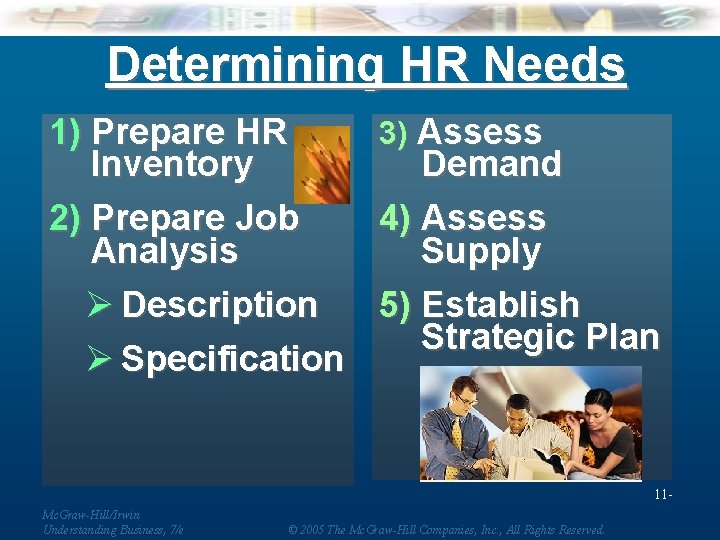 Determining HR Needs

1) Prepare HR Inventory

2) Prepare Job Analysis

➢ Description

➢ Specification

3) Assess Demand

4) Assess Supply

5) Establish Strategic Plan

11-

McGraw-Hill/Irwin
Understanding Business, 7/e

© 2005 The McGraw-Hill Companies, Inc., All Rights Reserved.